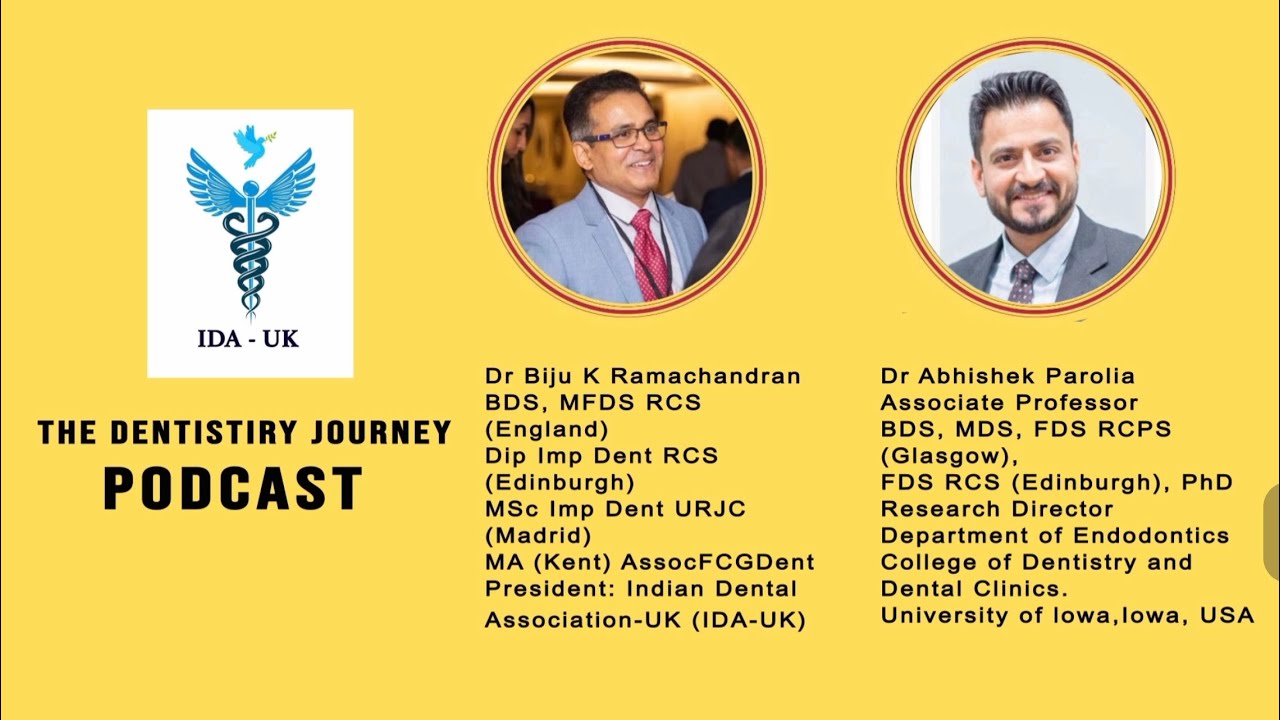 IDA - UK

THE DENTISTIRY JOURNEY
PODCAST

Dr Biju K Ramachandran
BDS, MFDS RCS (England)
Dip Imp Dent RCS (Edinburgh)
MSc Imp Dent URJC (Madrid)
MA (Kent) AssocFCGDent
President: Indian Dental Association-UK (IDA-UK)

Dr Abhishek Parolia
Associate Professor
BDS, MDS, FDS RCPS (Glasgow),
FDS RCS (Edinburgh), PhD
Research Director
Department of Endodontics
College of Dentistry and Dental Clinics.
University of Iowa,Iowa, USA